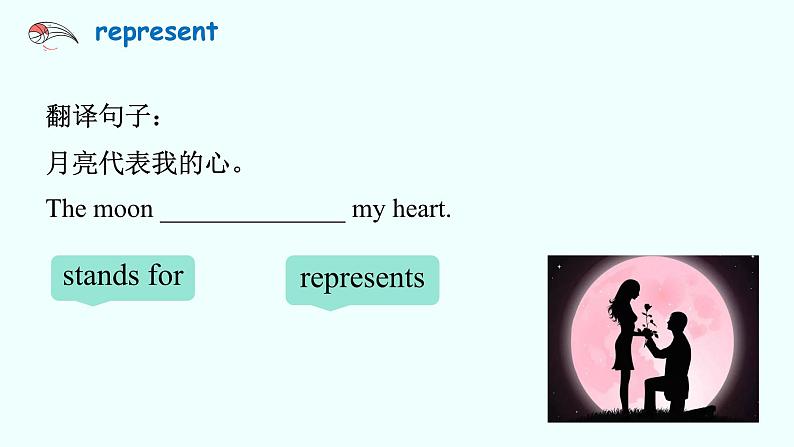 represent

翻译句子：

月亮代表我的心。

The moon ______________ my heart.

stands for

represents